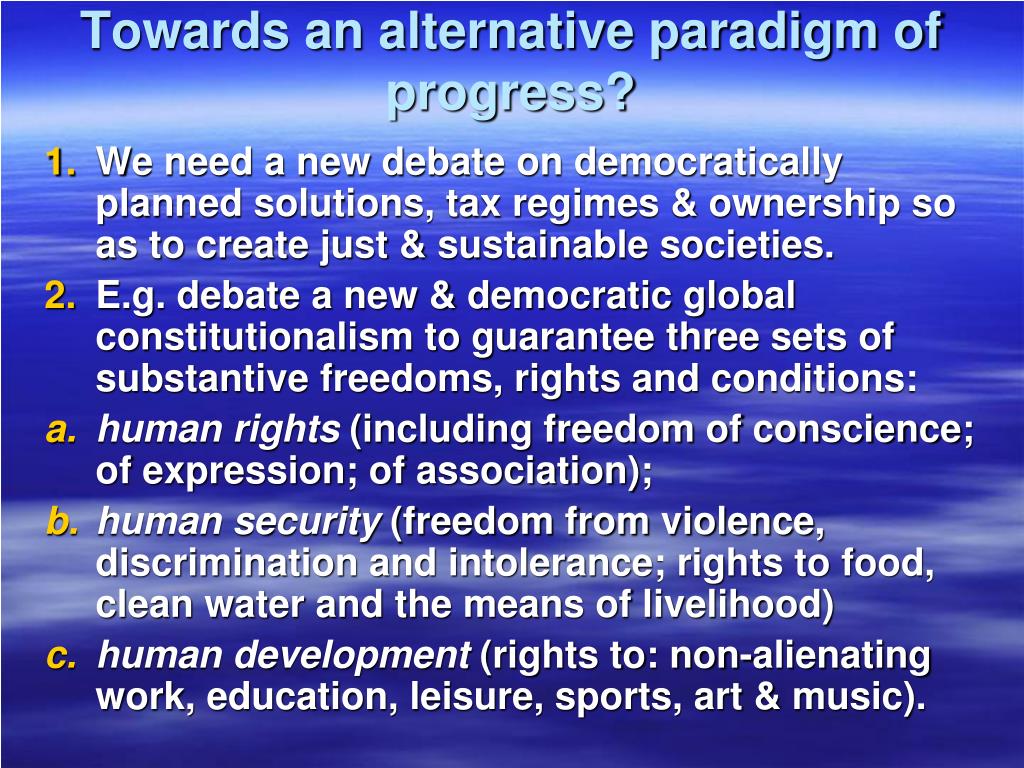 Towards an alternative paradigm of progress?

1. We need a new debate on democratically planned solutions, tax regimes & ownership so as to create just & sustainable societies.

2. E.g. debate a new & democratic global constitutionalism to guarantee three sets of substantive freedoms, rights and conditions:

a. human rights (including freedom of conscience; of expression; of association);

b. human security (freedom from violence, discrimination and intolerance; rights to food, clean water and the means of livelihood)

c. human development (rights to: non-alienating work, education, leisure, sports, art & music).